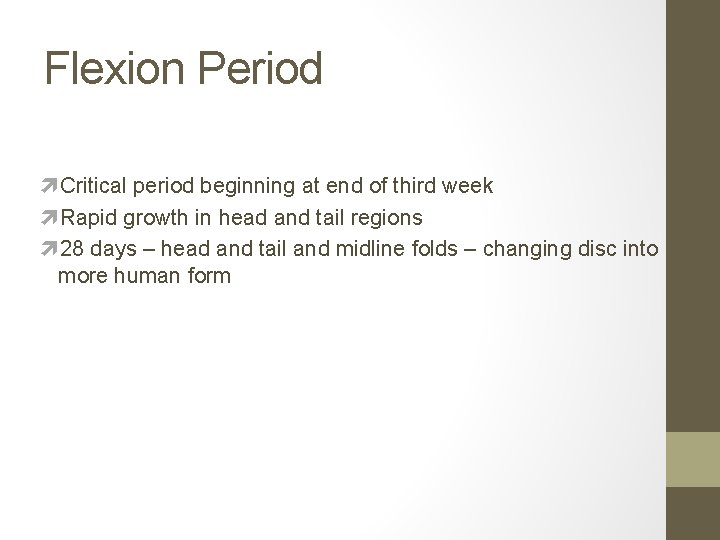 Flexion Period

Critical period beginning at end of third week

Rapid growth in head and tail regions

28 days – head and tail and midline folds – changing disc into more human form